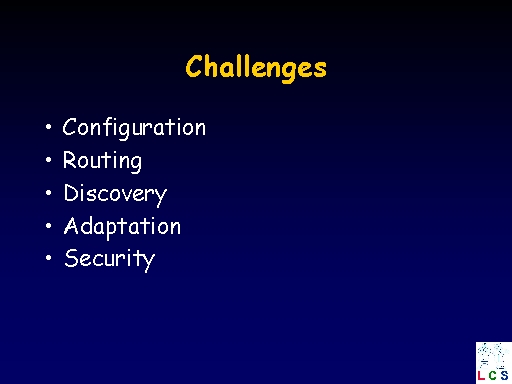 Challenges

• Configuration
• Routing
• Discovery
• Adaptation
• Security

LCS